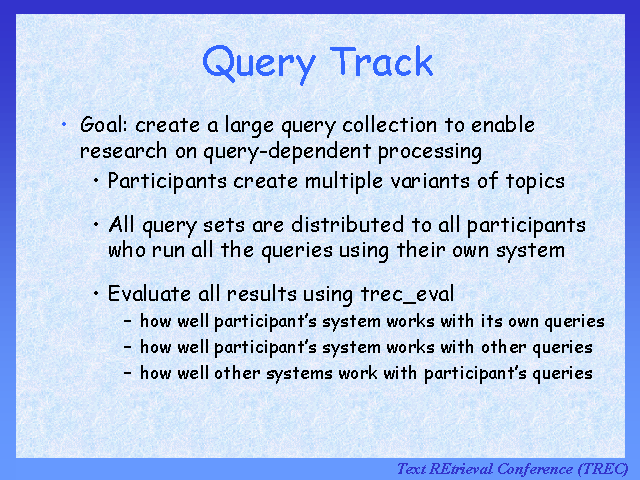 Query Track

• Goal: create a large query collection to enable research on query-dependent processing

• Participants create multiple variants of topics

• All query sets are distributed to all participants who run all the queries using their own system

• Evaluate all results using trec_eval

– how well participant's system works with its own queries

– how well participant's system works with other queries

– how well other systems work with participant's queries

Text REtrieval Conference (TREC)